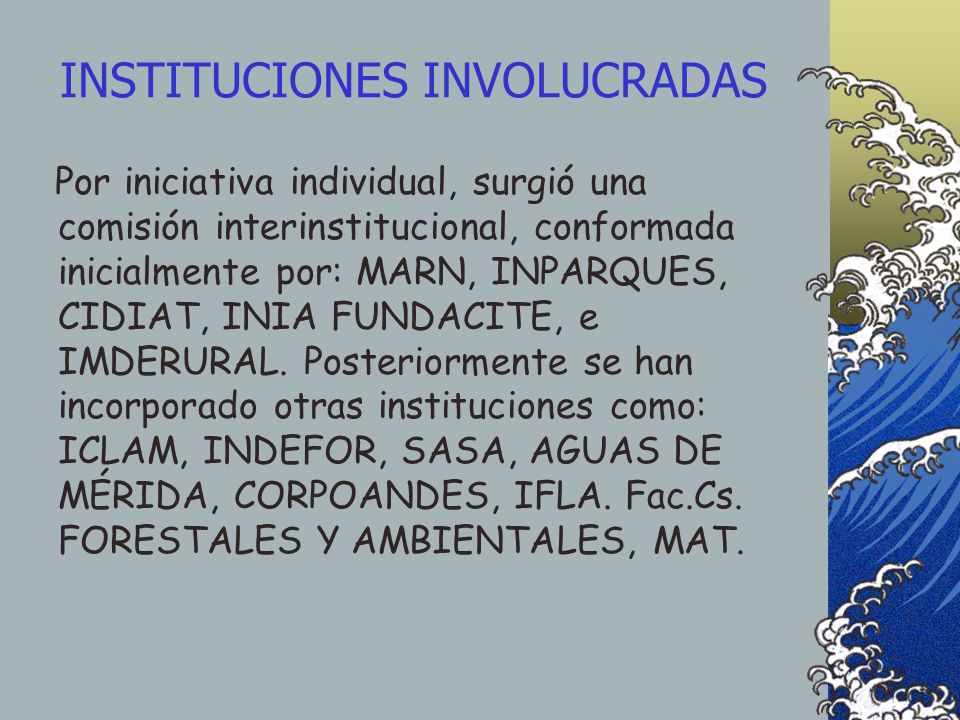 INSTITUCIONES INVOLUCRADAS

Por iniciativa individual, surgió una comisión interinstitucional, conformada inicialmente por: MARN, INPARQUES, CIDIAT, INIA FUNDACITE, e IMDERURAL. Posteriormente se han incorporado otras instituciones como: ICLAM, INDEFOR, SASA, AGUAS DE MÉRIDA, CORPOANDES, IFLA. Fac.Cs. FORESTALES Y AMBIENTALES, MAT.